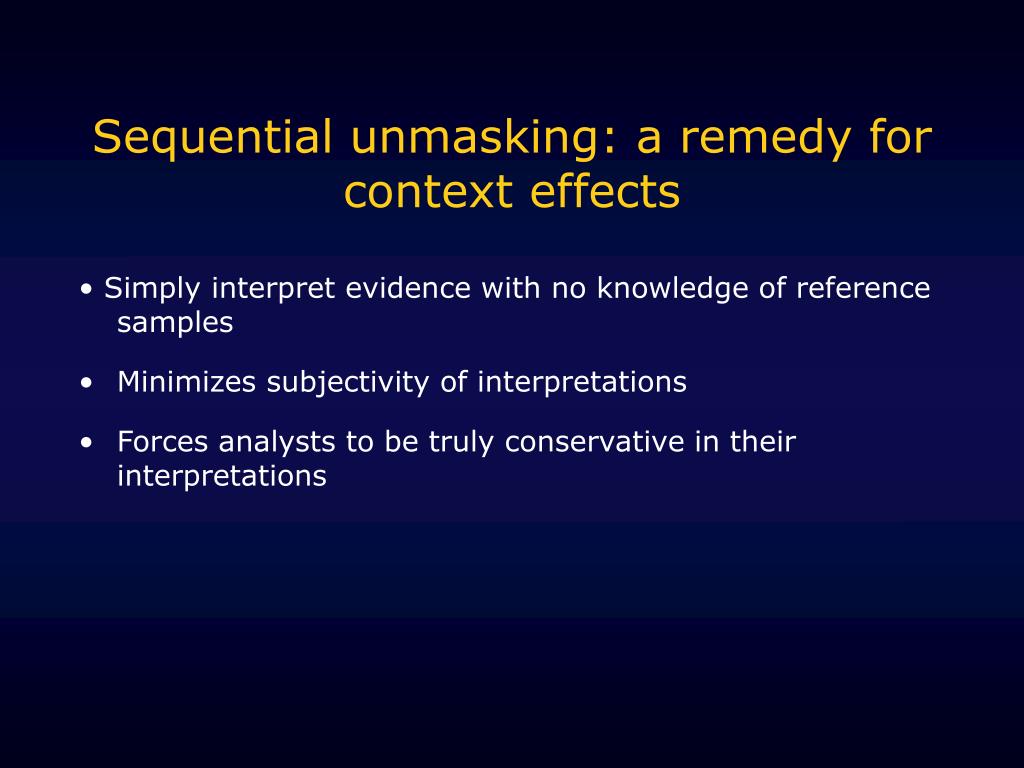 Sequential unmasking: a remedy for context effects

• Simply interpret evidence with no knowledge of reference samples

• Minimizes subjectivity of interpretations

• Forces analysts to be truly conservative in their interpretations